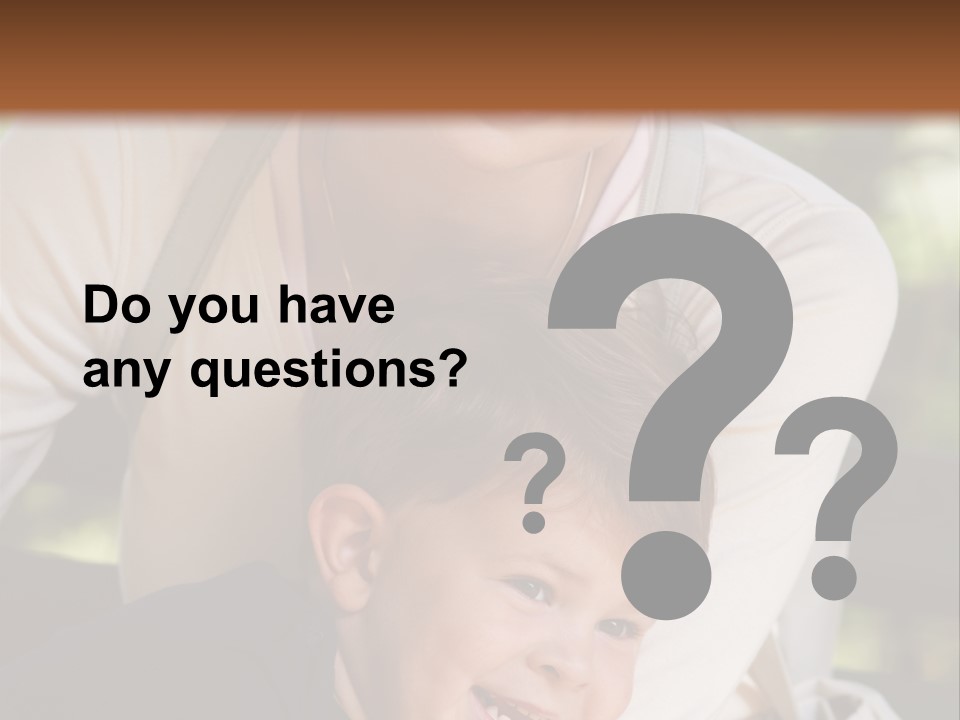 Do you have any questions?

? ? ?